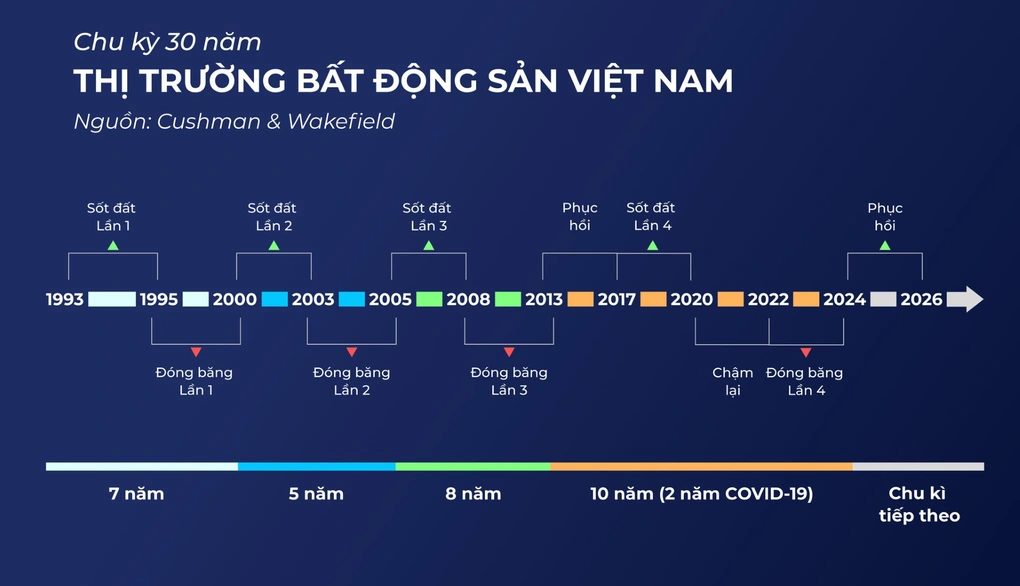 Chu kỳ 30 năm
THỊ TRƯỜNG BẤT ĐỘNG SẢN VIỆT NAM
Nguồn: Cushman & Wakefield

Sốt đất Lần 1
Sốt đất Lần 2
Sốt đất Lần 3
Phục hồi
Sốt đất Lần 4
Phục hồi

1993 1995 2000 2003 2005 2008 2013 2017 2020 2022 2024 2026

Đóng băng Lần 1
Đóng băng Lần 2
Đóng băng Lần 3
Chậm lại
Đóng băng Lần 4

7 năm
5 năm
8 năm
10 năm (2 năm COVID-19)
Chu kì tiếp theo